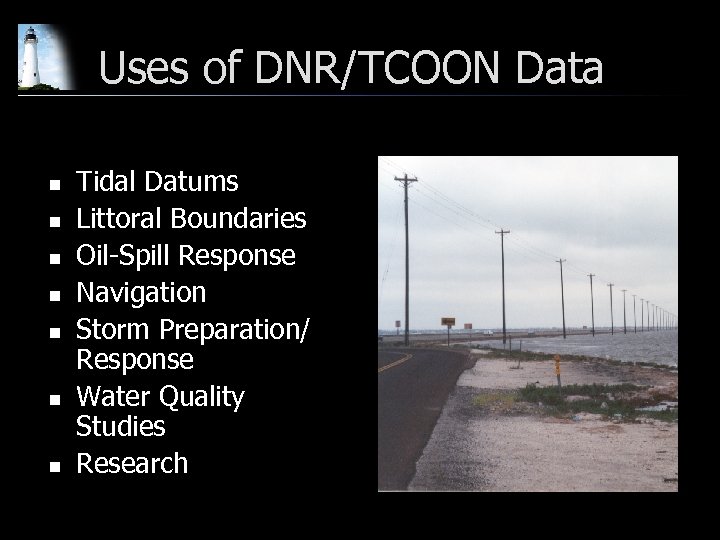 Uses of DNR/TCOON Data

- Tidal Datums
- Littoral Boundaries
- Oil-Spill Response
- Navigation
- Storm Preparation/ Response
- Water Quality Studies
- Research